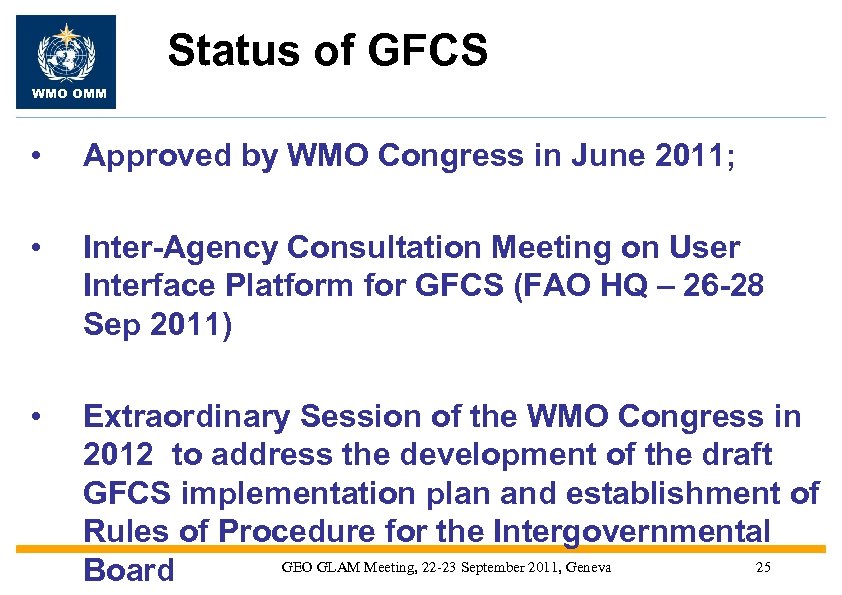 WMO OMM

Status of GFCS

• Approved by WMO Congress in June 2011;

• Inter-Agency Consultation Meeting on User Interface Platform for GFCS (FAO HQ – 26-28 Sep 2011)

• Extraordinary Session of the WMO Congress in 2012 to address the development of the draft GFCS implementation plan and establishment of Rules of Procedure for the Intergovernmental Board

GEO GLAM Meeting, 22-23 September 2011, Geneva

25